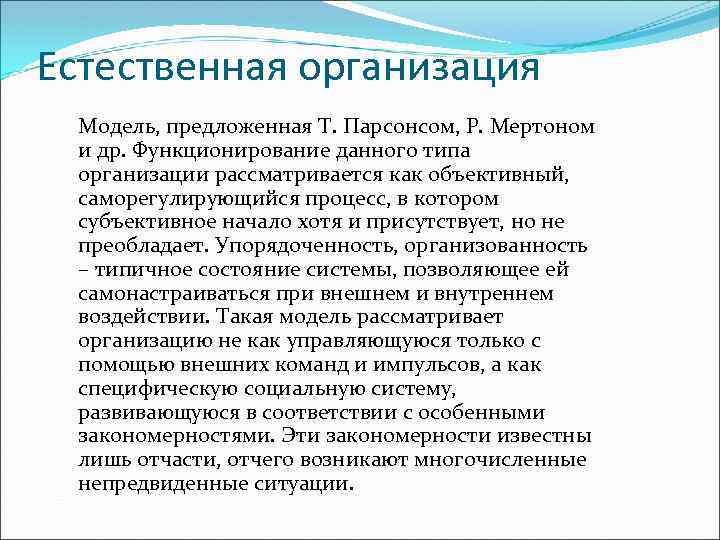 Естественная организация

Модель, предложенная Т. Парсонсом, Р. Мертоном и др. Функционирование данного типа организации рассматривается как объективный, саморегулирующийся процесс, в котором субъективное начало хотя и присутствует, но не преобладает. Упорядоченность, организованность – типичное состояние системы, позволяющее ей самонастраиваться при внешнем и внутреннем воздействии. Такая модель рассматривает организацию не как управляющуюся только с помощью внешних команд и импульсов, а как специфическую социальную систему, развивающуюся в соответствии с особенными закономерностями. Эти закономерности известны лишь отчасти, отчего возникают многочисленные непредвиденные ситуации.